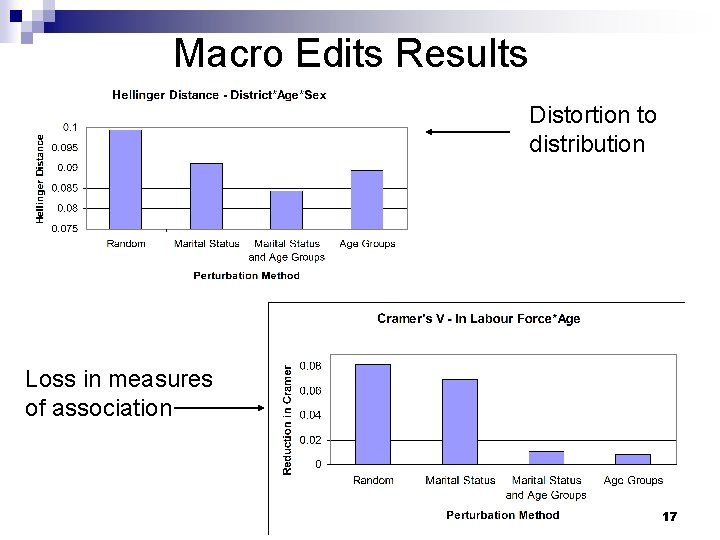 Macro Edits Results

Hellinger Distance - District*Age*Sex

Hellinger Distance

0.1
0.095
0.09
0.085
0.08
0.075

Random
Marital Status
Marital Status and Age Groups
Age Groups

Perturbation Method

Distortion to distribution

Cramer's V - In Labour Force*Age

Reduction in Cramer

0.08
0.06
0.04
0.02
0

Random
Marital Status
Marital Status and Age Groups
Age Groups

Perturbation Method

Loss in measures of association

17